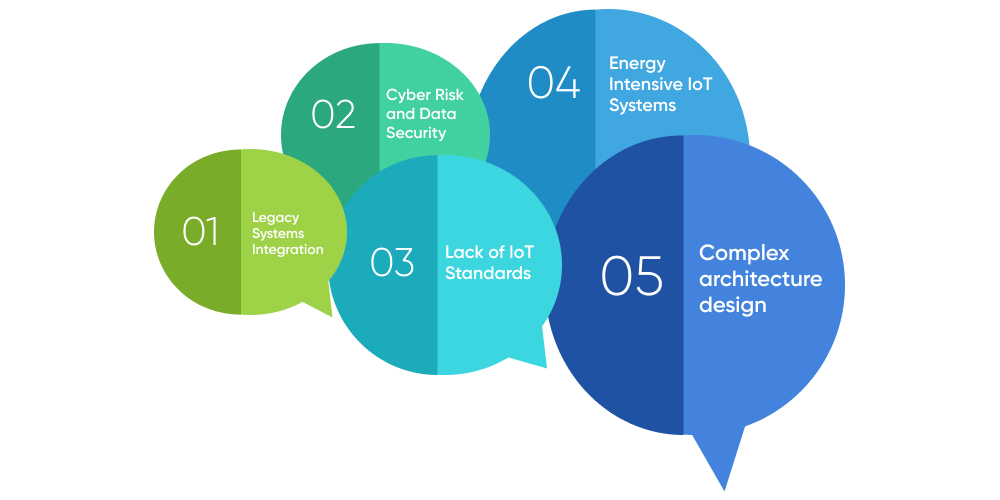 01
Legacy Systems Integration

02
Cyber Risk and Data Security

03
Lack of IoT Standards

04
Energy Intensive IoT Systems

05
Complex architecture design